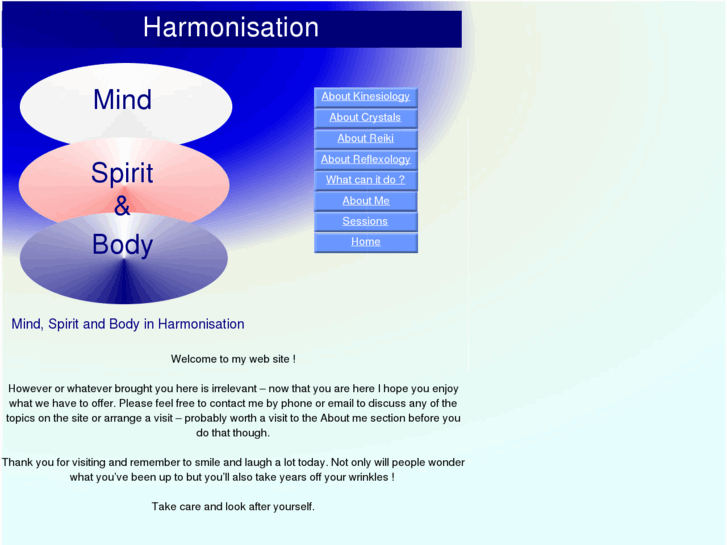 Harmonisation

Mind
Spirit
&
Body

About Kinesiology
About Crystals
About Reiki
About Reflexology
What can it do ?
About Me
Sessions
Home

Mind, Spirit and Body in Harmonisation

Welcome to my web site !

However or whatever brought you here is irrelevant – now that you are here I hope you enjoy what we have to offer. Please feel free to contact me by phone or email to discuss any of the topics on the site or arrange a visit – probably worth a visit to the About me section before you do that though.

Thank you for visiting and remember to smile and laugh a lot today. Not only will people wonder what you've been up to but you'll also take years off your wrinkles !

Take care and look after yourself.